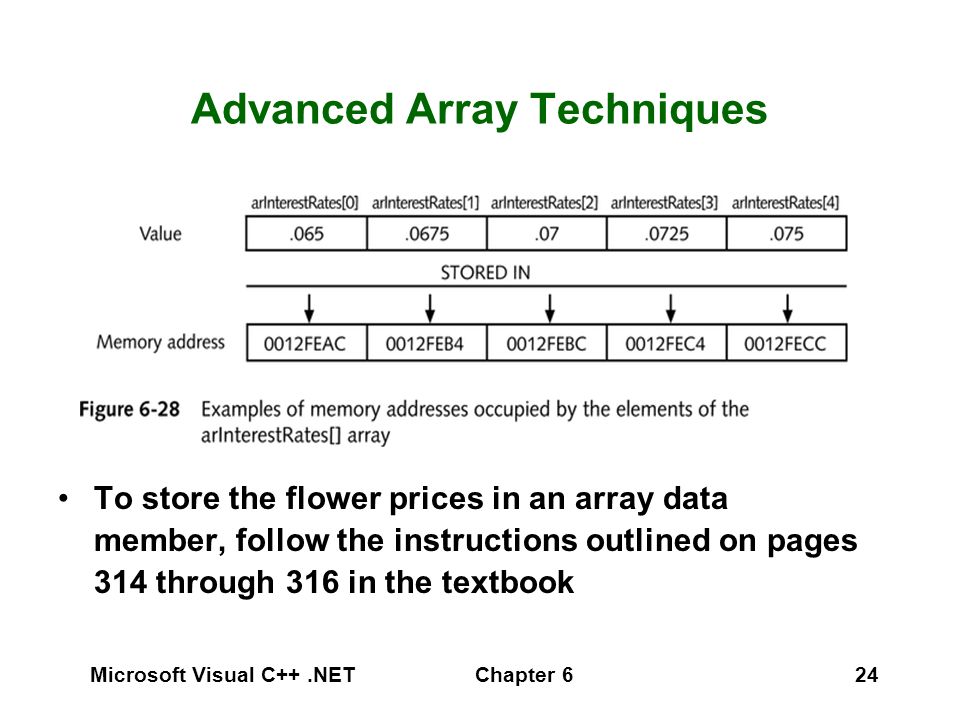 Advanced Array Techniques

| | arInterestRates[0] | arInterestRates[1] | arInterestRates[2] | arInterestRates[3] | arInterestRates[4] |
|---|---|---|---|---|---|
| Value | .065 | .0675 | .07 | .0725 | .075 |

STORED IN

| Memory address | 0012FEAC | 0012FEB4 | 0012FEBC | 0012FEC4 | 0012FECC |
|---|---|---|---|---|---|

Figure 6-28 Examples of memory addresses occupied by the elements of the arInterestRates[] array

• To store the flower prices in an array data member, follow the instructions outlined on pages 314 through 316 in the textbook

Microsoft Visual C++ .NET Chapter 6 24